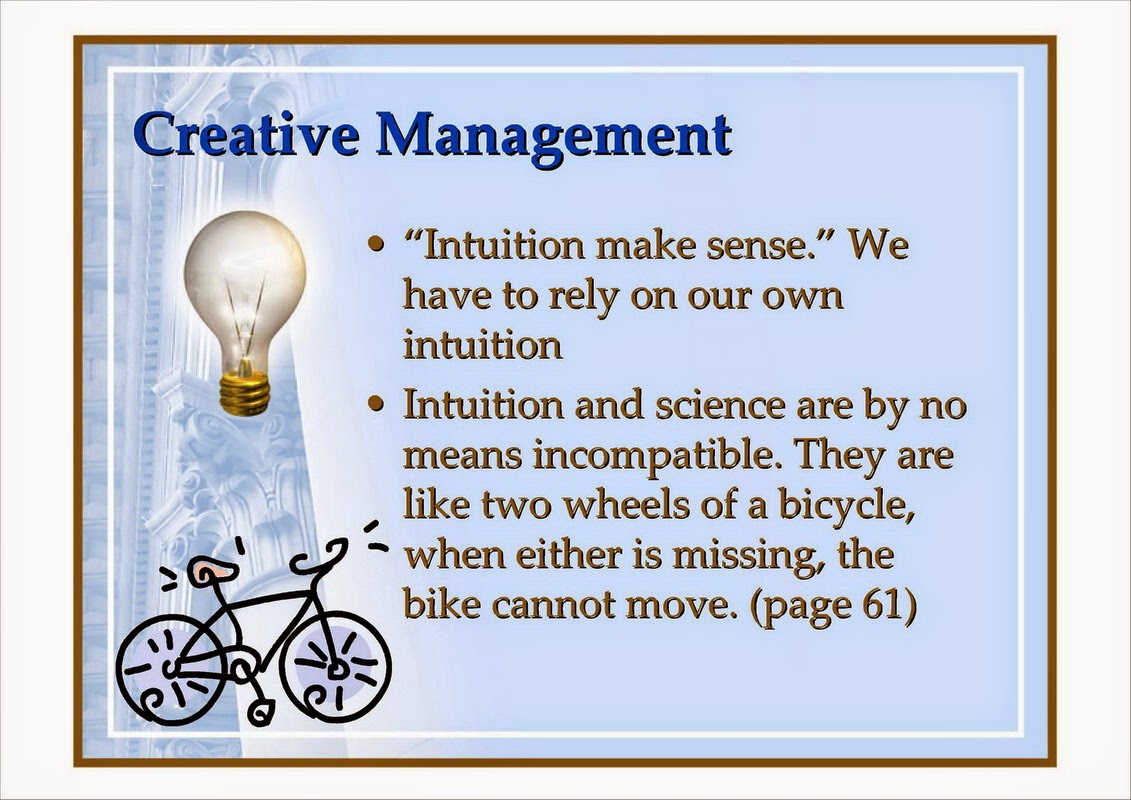 Creative Management

• “Intuition make sense.” We have to rely on our own intuition
• Intuition and science are by no means incompatible. They are like two wheels of a bicycle, when either is missing, the bike cannot move. (page 61)